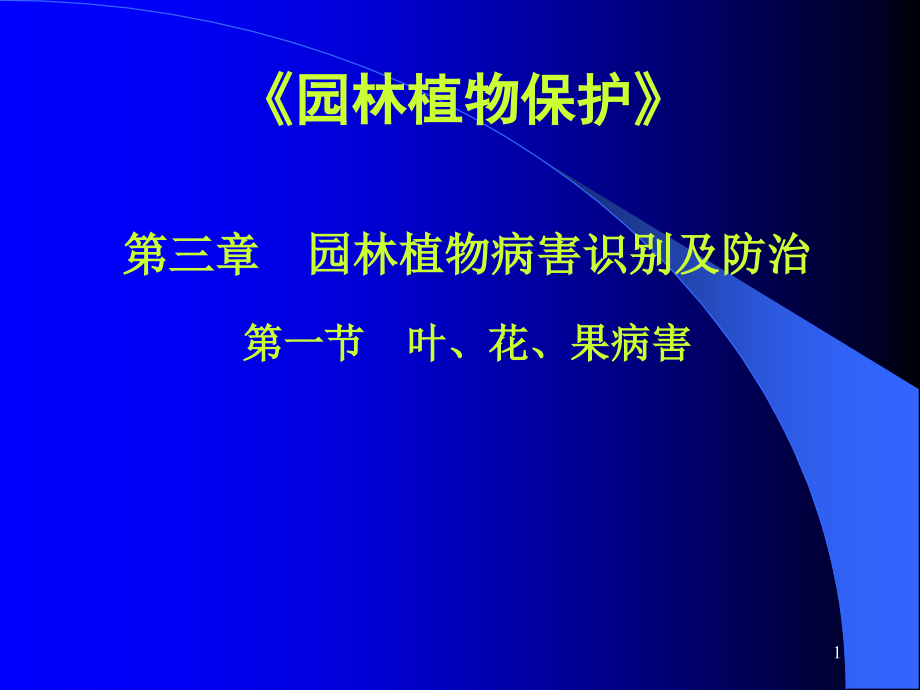 《园林植物保护》

第三章　园林植物病害识别及防治

第一节　叶、花、果病害

1